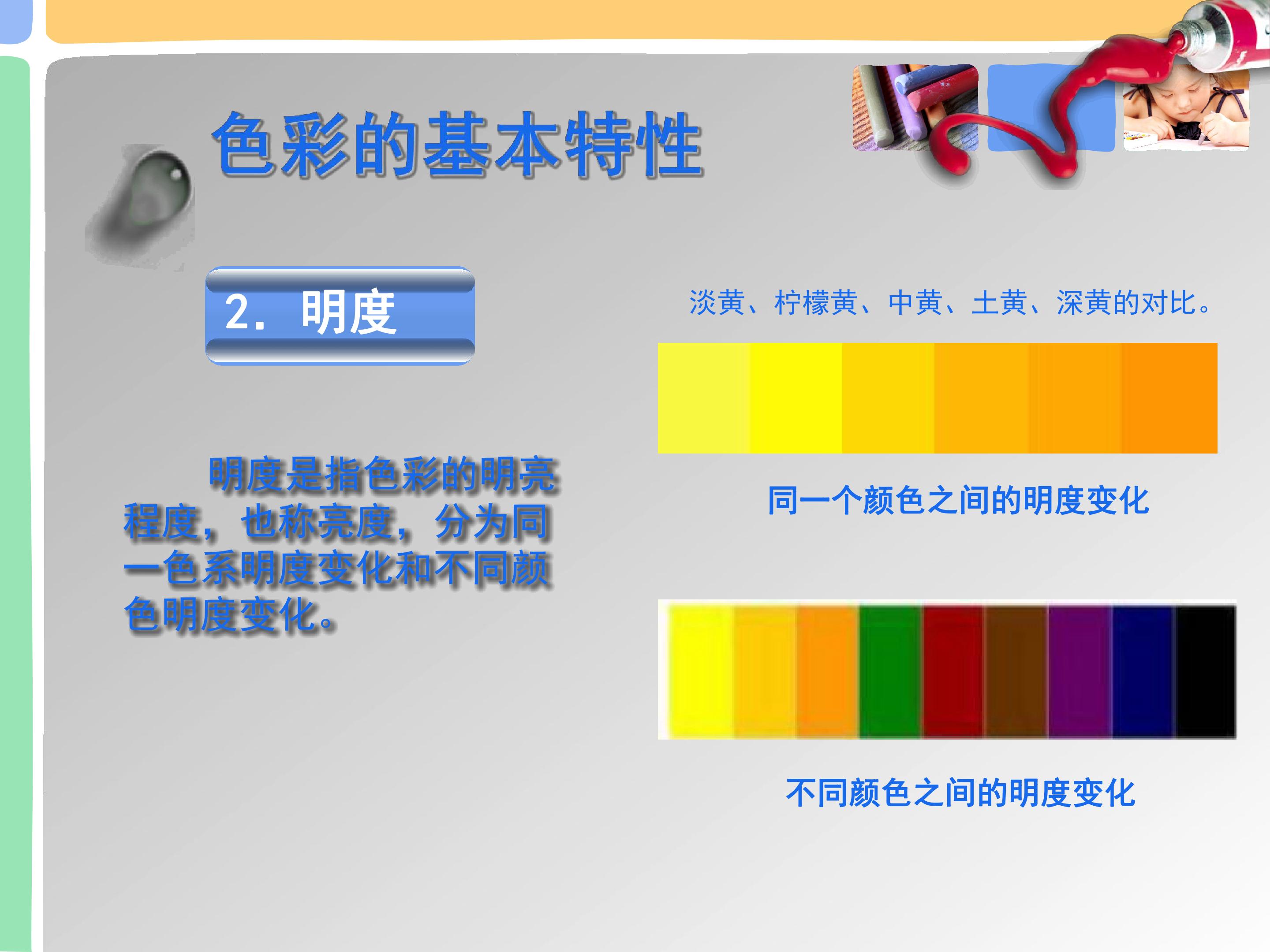 色彩的基本特性

2. 明度

明度是指色彩的明亮程度，也称亮度，分为同一色系明度变化和不同颜色明度变化。

淡黄、柠檬黄、中黄、土黄、深黄的对比。

同一个颜色之间的明度变化

不同颜色之间的明度变化